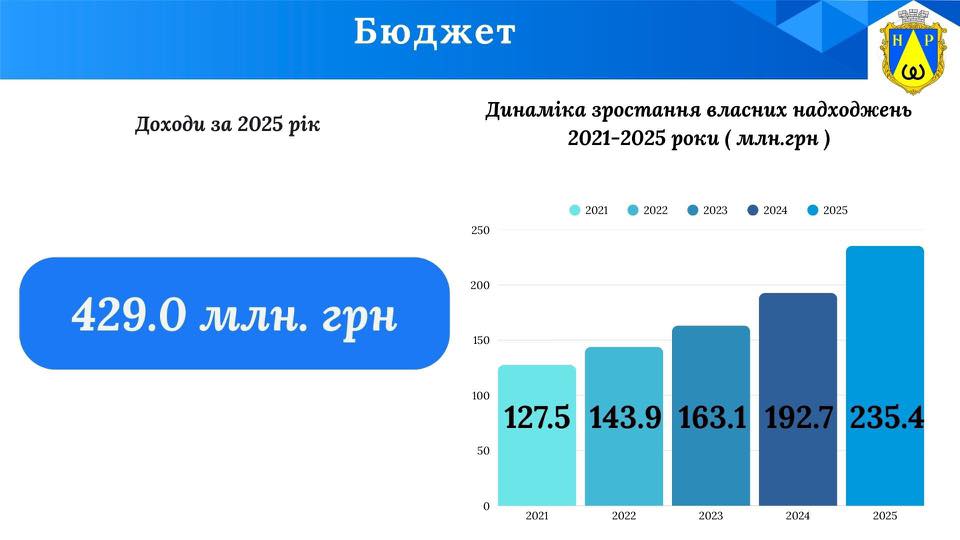 Бюджет

Н Р

Доходи за 2025 рік

429.0 млн. грн

Динаміка зростання власних надходжень 2021-2025 роки ( млн.грн )

2021 2022 2023 2024 2025

250
200
150
100
50
0

127.5 143.9 163.1 192.7 235.4

2021 2022 2023 2024 2025